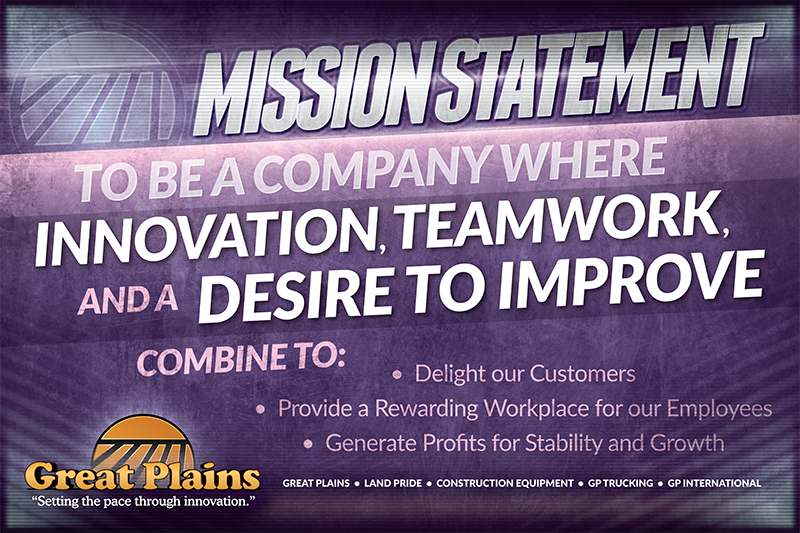 MISSION STATEMENT

TO BE A COMPANY WHERE INNOVATION, TEAMWORK, AND A DESIRE TO IMPROVE

COMBINE TO:

• Delight our Customers
• Provide a Rewarding Workplace for our Employees
• Generate Profits for Stability and Growth

Great Plains
"Setting the pace through innovation."

GREAT PLAINS • LAND PRIDE • CONSTRUCTION EQUIPMENT • GP TRUCKING • GP INTERNATIONAL